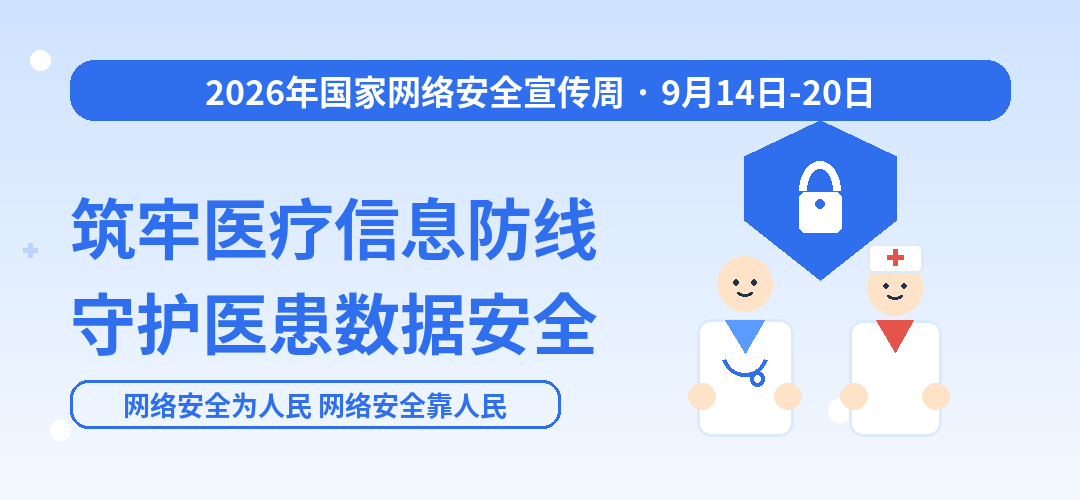 2026年国家网络安全宣传周 · 9月14日-20日

筑牢医疗信息防线
守护医患数据安全

网络安全为人民 网络安全靠人民